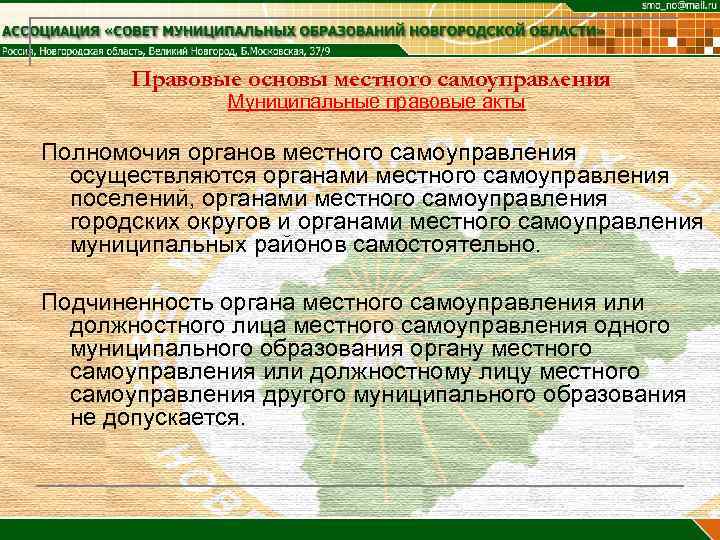 smo_no@mail.ru

АССОЦИАЦИЯ «СОВЕТ МУНИЦИПАЛЬНЫХ ОБРАЗОВАНИЙ НОВГОРОДСКОЙ ОБЛАСТИ»

Россия, Новгородская область, Великий Новгород, Б.Московская, 37/9

Правовые основы местного самоуправления

Муниципальные правовые акты

Полномочия органов местного самоуправления осуществляются органами местного самоуправления поселений, органами местного самоуправления городских округов и органами местного самоуправления муниципальных районов самостоятельно.

Подчиненность органа местного самоуправления или должностного лица местного самоуправления одного муниципального образования органу местного самоуправления или должностному лицу местного самоуправления другого муниципального образования не допускается.